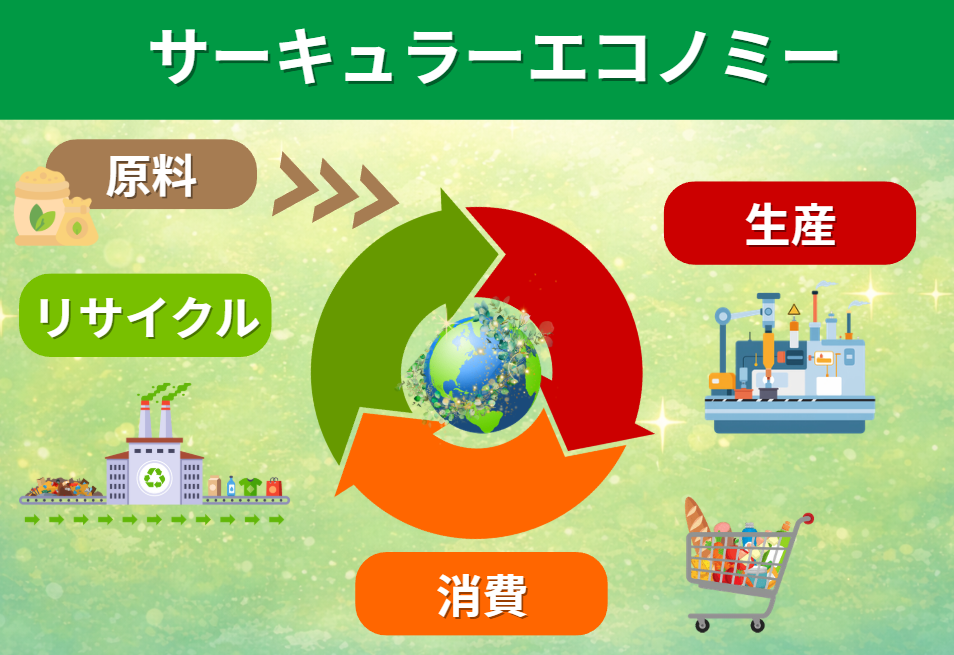 サーキュラーエコノミー

原料

リサイクル

生産

消費